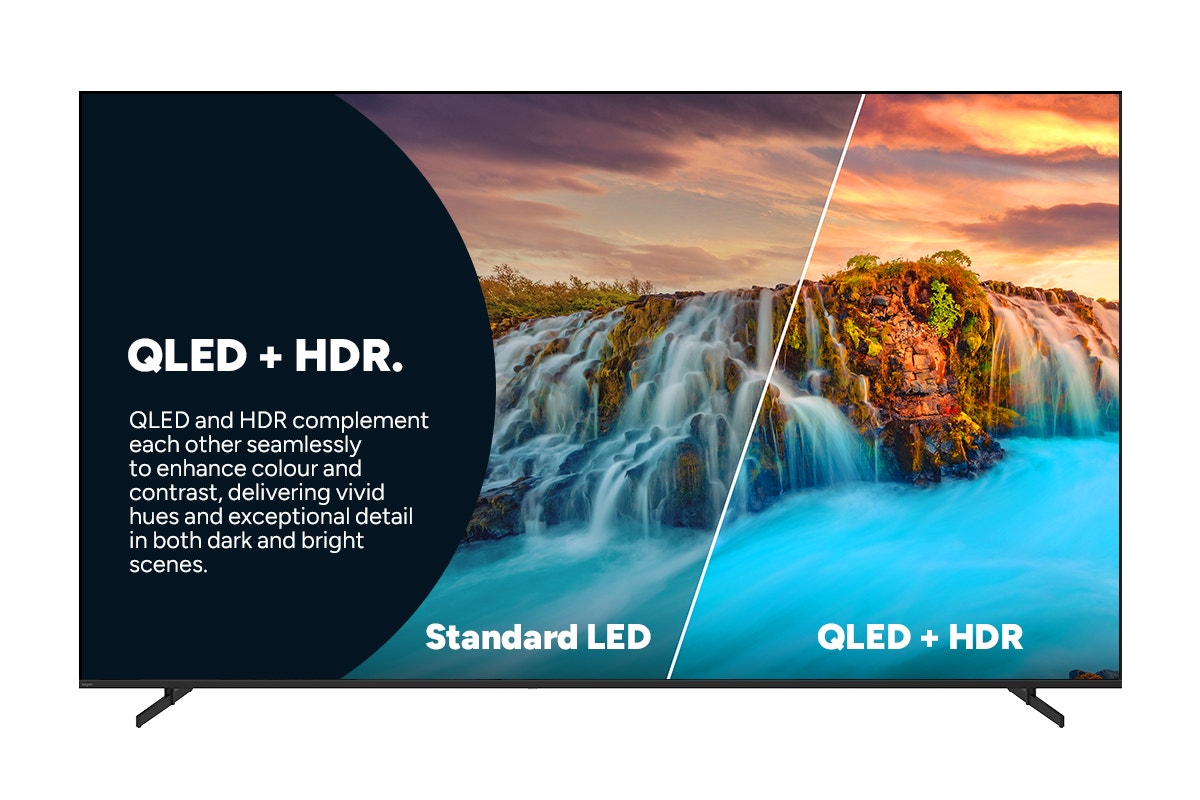 QLED + HDR.

QLED and HDR complement each other seamlessly to enhance colour and contrast, delivering vivid hues and exceptional detail in both dark and bright scenes.

Standard LED

QLED + HDR